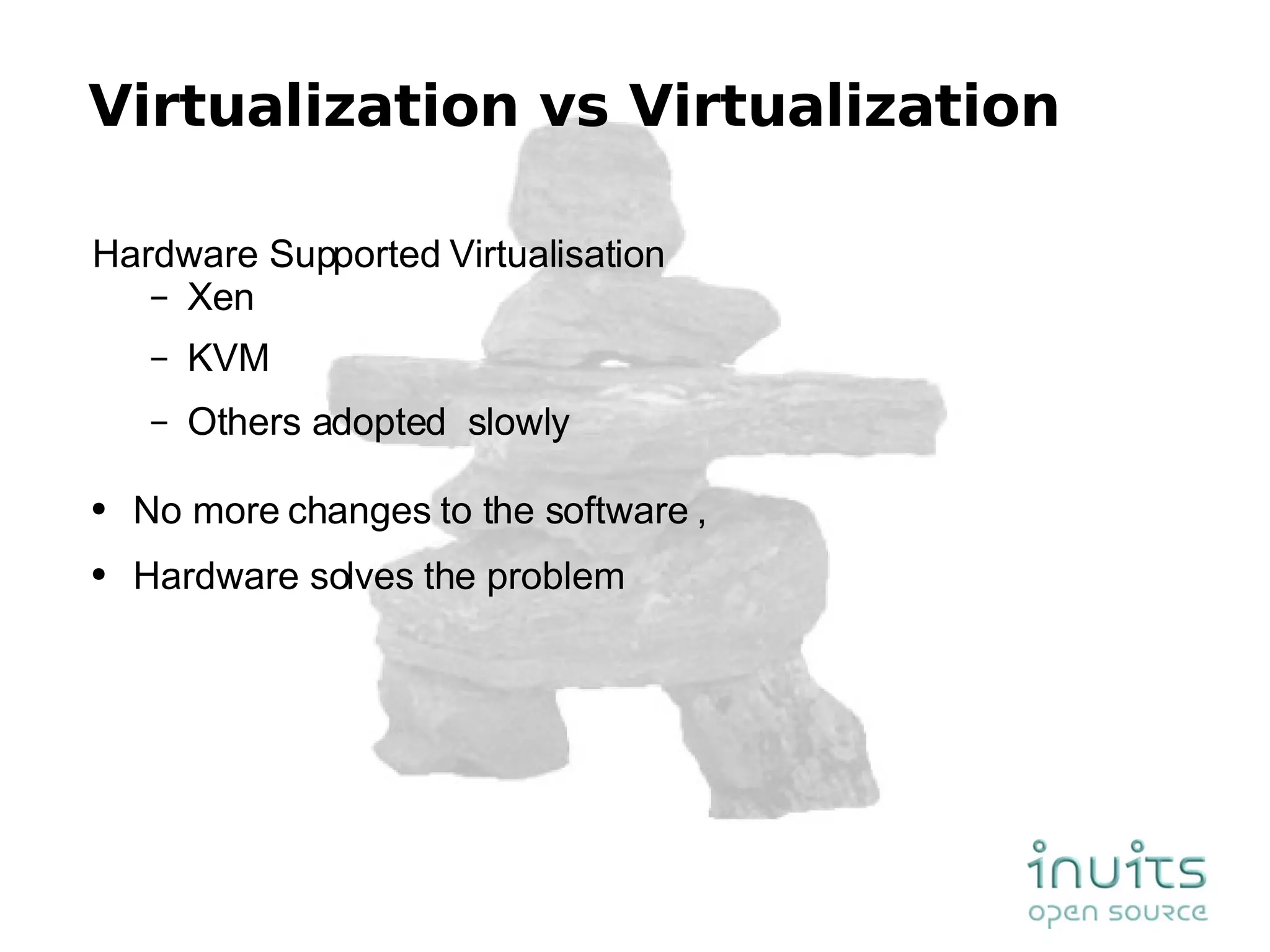 Virtualization vs Virtualization

Hardware Supported Virtualisation

– Xen

– KVM

– Others adopted  slowly

• No more changes to the software ,

• Hardware solves the problem

inuits
open source